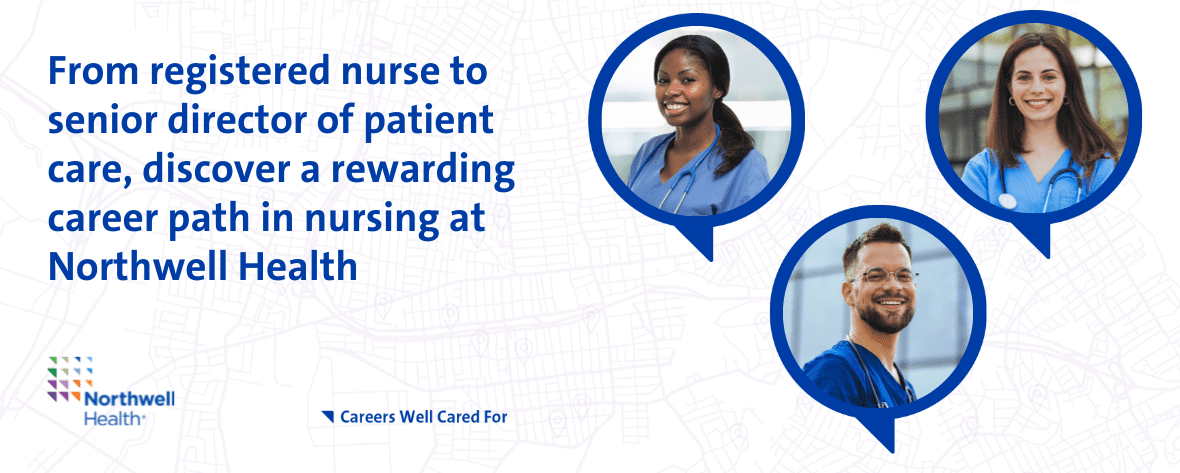 From registered nurse to senior director of patient care, discover a rewarding career path in nursing at Northwell Health

Northwell Health

Careers Well Cared For